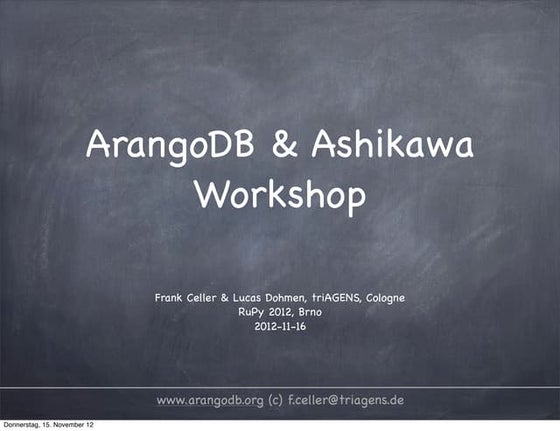 ArangoDB & Ashikawa Workshop

Frank Celler & Lucas Dohmen, triAGENS, Cologne
RuPy 2012, Brno
2012-11-16

www.arangodb.org (c) f.celler@triagens.de

Donnerstag, 15. November 12